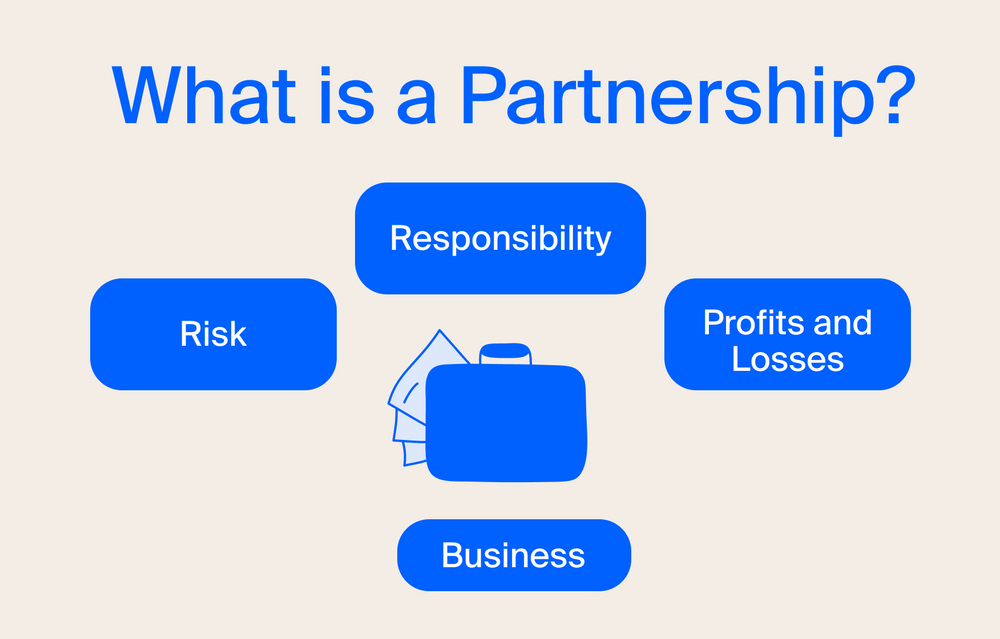 What is a Partnership?

Responsibility

Risk

Profits and Losses

Business